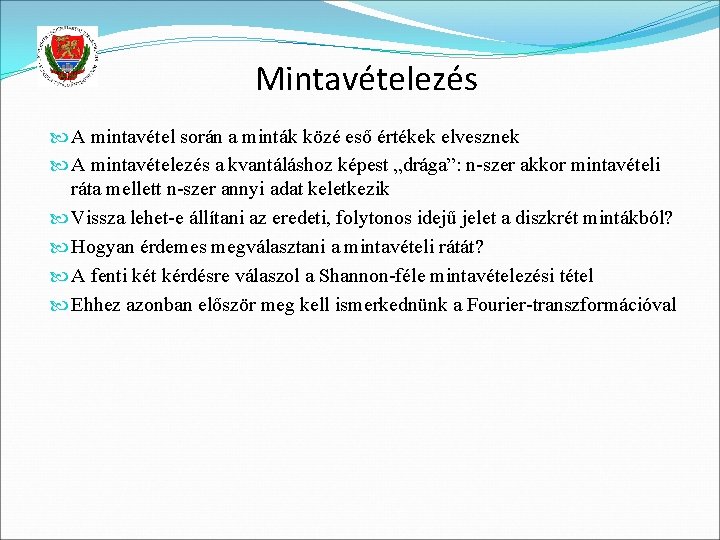 Mintavételezés

A mintavétel során a minták közé eső értékek elvesznek

A mintavételezés a kvantáláshoz képest „drága”: n-szer akkor mintavételi ráta mellett n-szer annyi adat keletkezik

Vissza lehet-e állítani az eredeti, folytonos idejű jelet a diszkrét mintákból?

Hogyan érdemes megválasztani a mintavételi rátát?

A fenti két kérdésre válaszol a Shannon-féle mintavételezési tétel

Ehhez azonban először meg kell ismerkednünk a Fourier-transzformációval